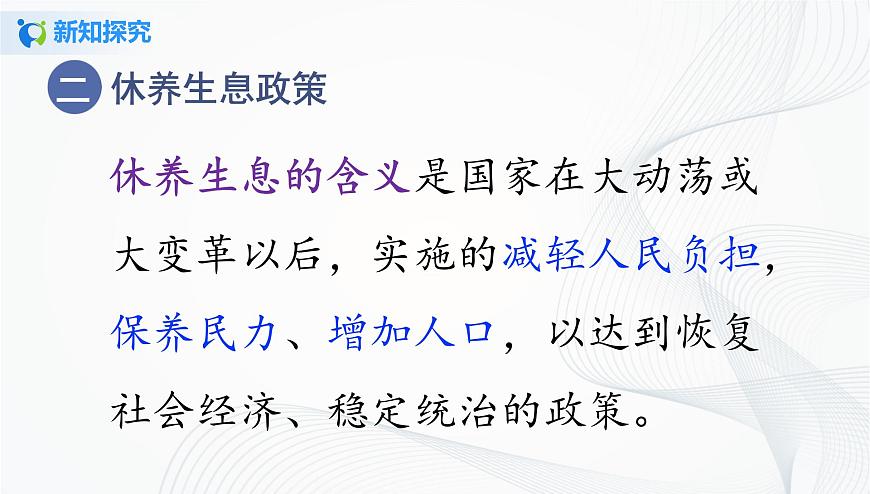 新知探究

二 休养生息政策

休养生息的含义是国家在大动荡或大变革以后，实施的减轻人民负担，保养民力、增加人口，以达到恢复社会经济、稳定统治的政策。